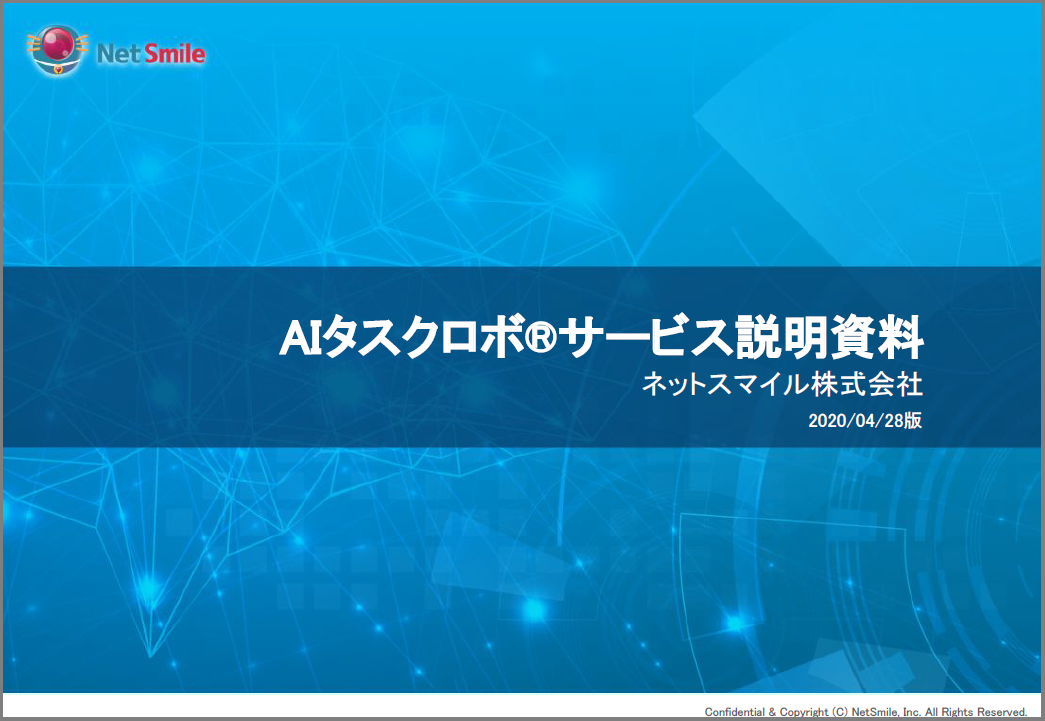 Net Smile

AIタスクロボ®サービス説明資料

ネットスマイル株式会社

2020/04/28版

Confidential & Copyright (C) NetSmile, Inc. All Rights Reserved.